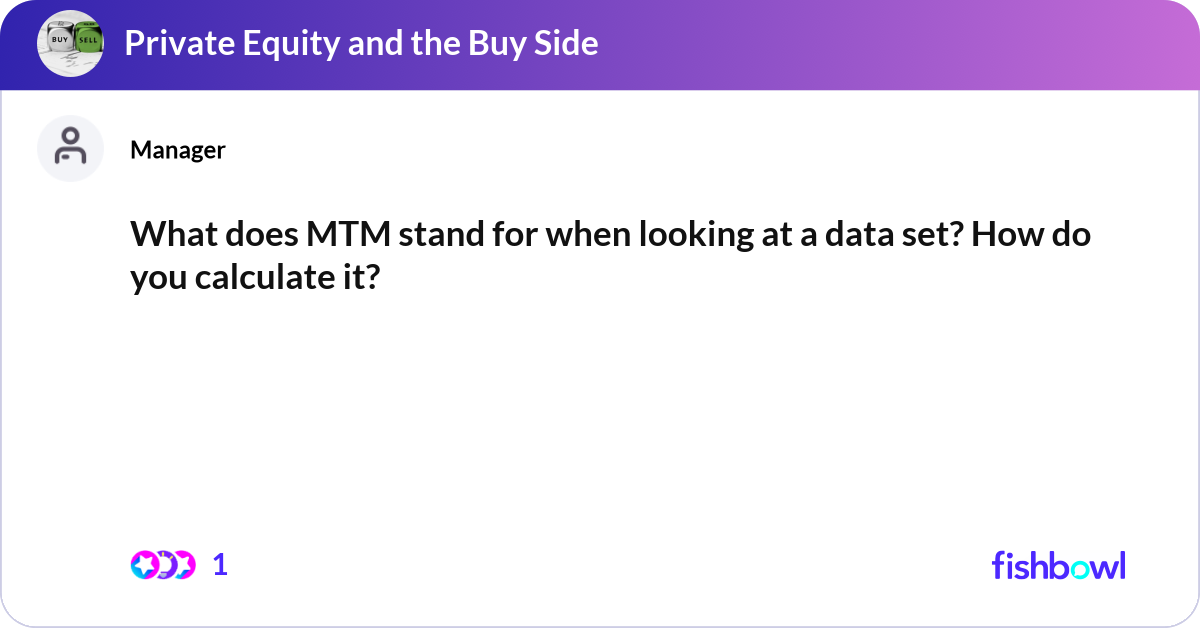 BUY SELL

Private Equity and the Buy Side

Manager

What does MTM stand for when looking at a data set? How do you calculate it?

1

fishbowl